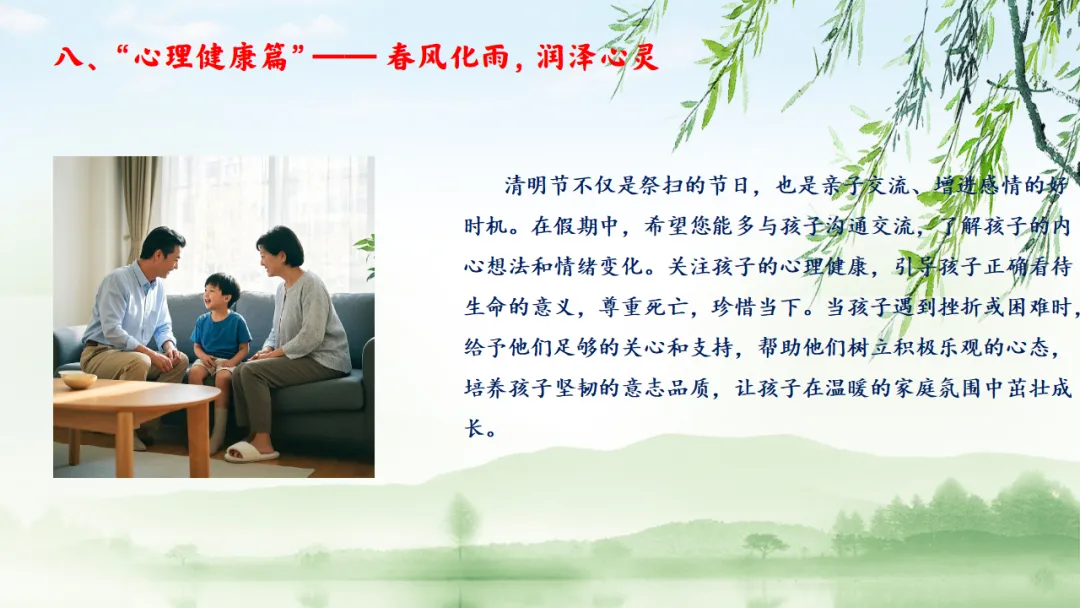 八、“心理健康篇”—— 春风化雨，润泽心灵

清明节不仅是祭扫的节日，也是亲子交流、增进感情的好时机。在假期中，希望您能多与孩子沟通交流，了解孩子的内心想法和情绪变化。关注孩子的心理健康，引导孩子正确看待生命的意义，尊重死亡，珍惜当下。当孩子遇到挫折或困难时，给予他们足够的关心和支持，帮助他们树立积极乐观的心态，培养孩子坚韧的意志品质，让孩子在温暖的家庭氛围中茁壮成长。